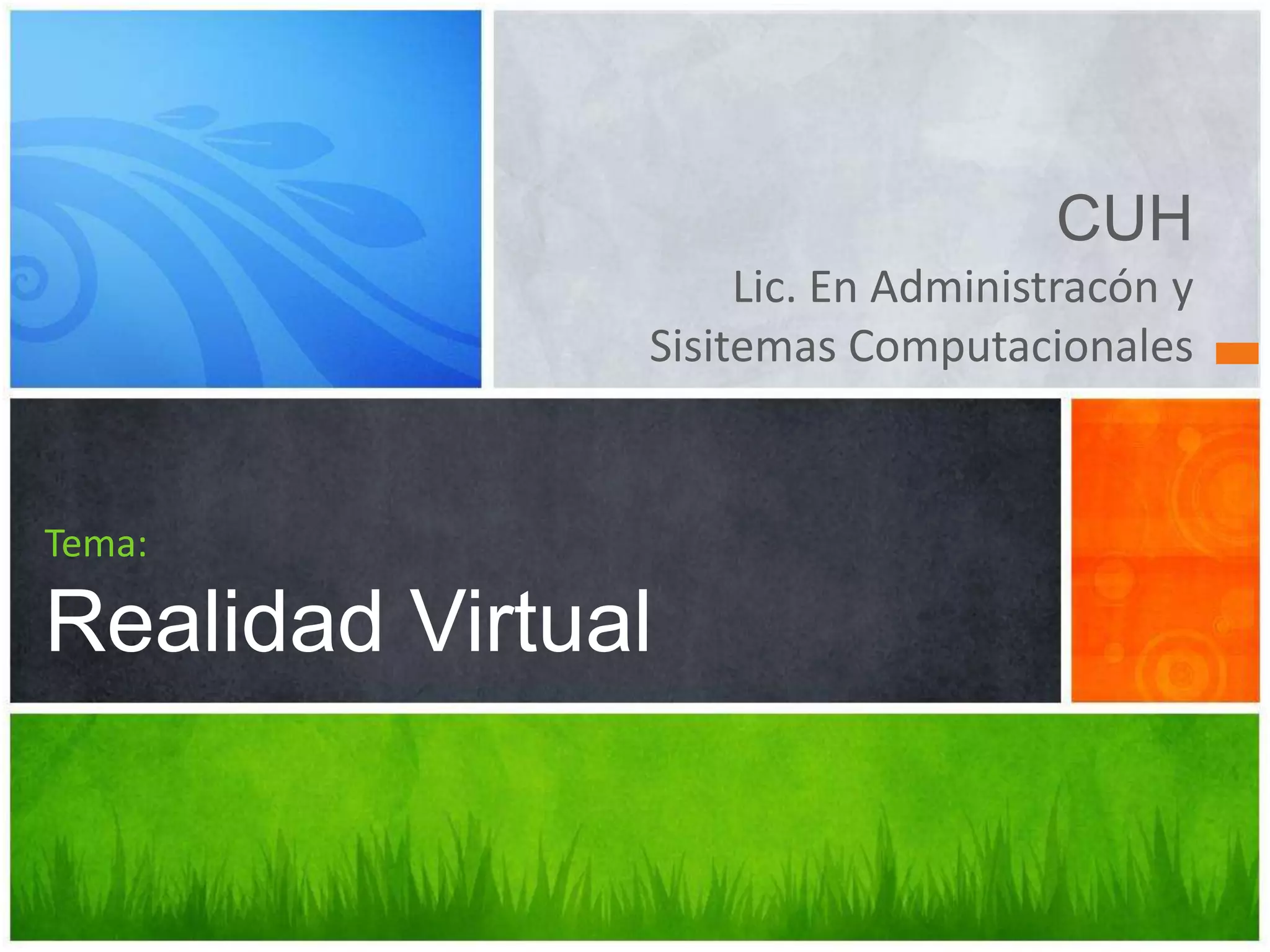 CUH

Lic. En Administracón y Sisitemas Computacionales

Tema:

Realidad Virtual